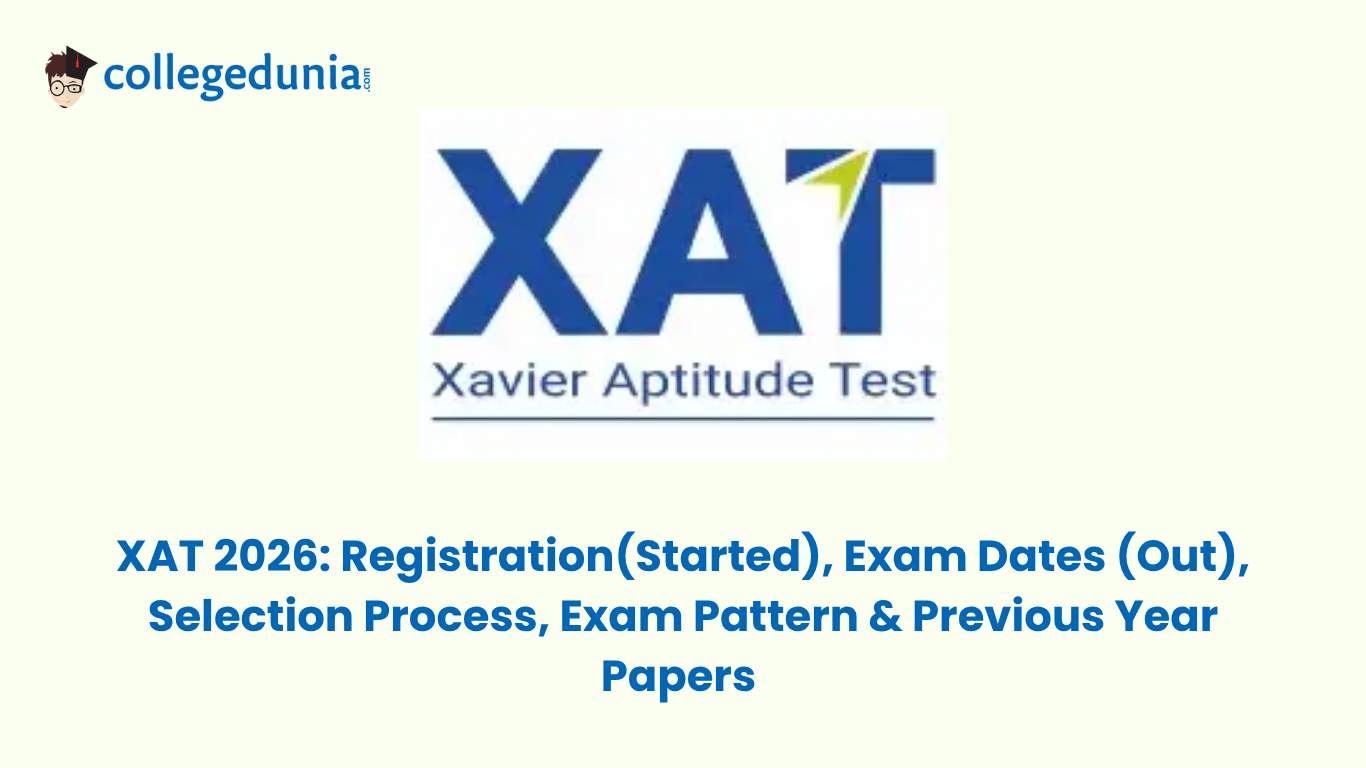 collegedunia.com

XAT

Xavier Aptitude Test

XAT 2026: Registration(Started), Exam Dates (Out), Selection Process, Exam Pattern & Previous Year Papers